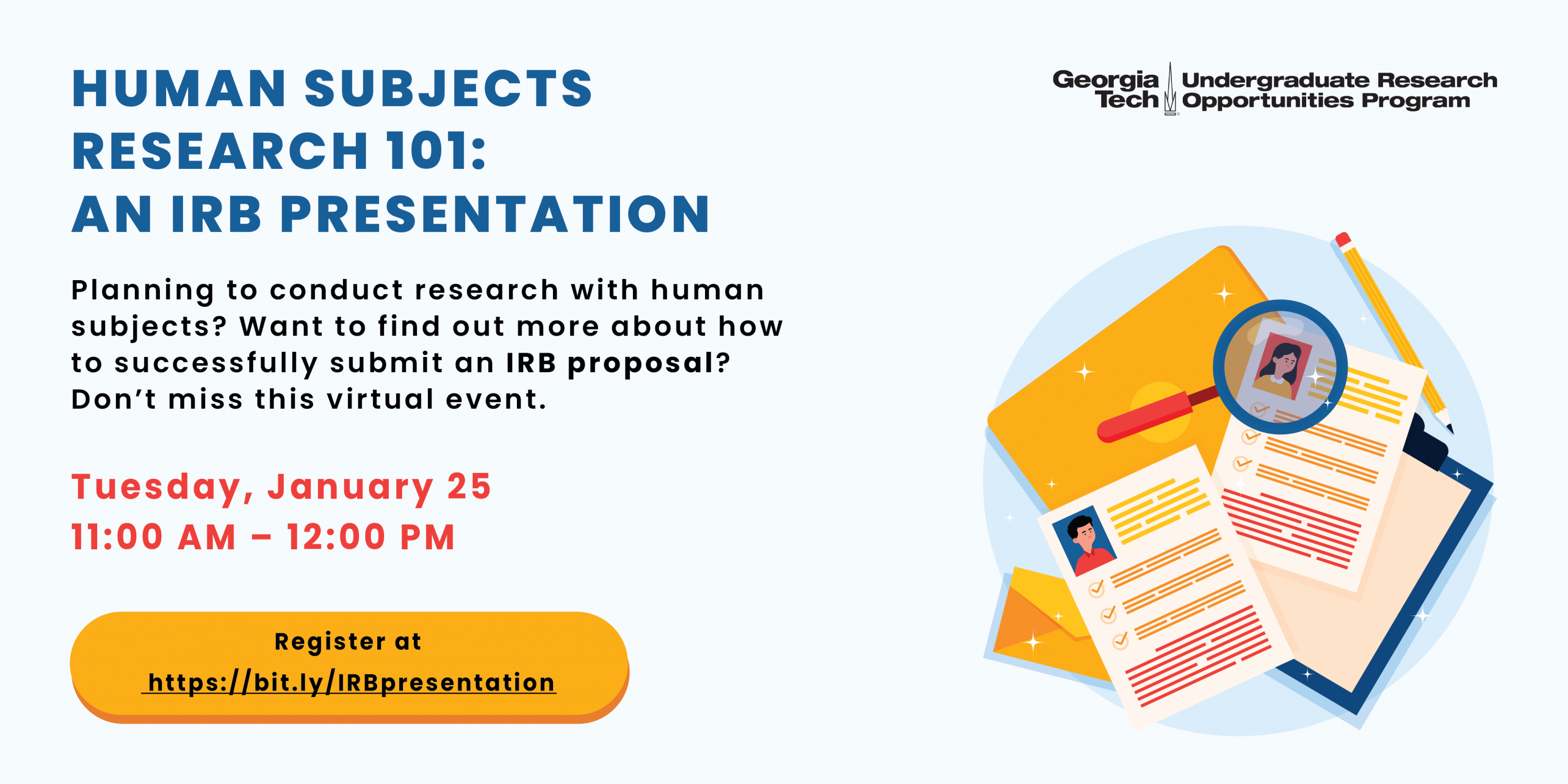 HUMAN SUBJECTS RESEARCH 101: AN IRB PRESENTATION

Georgia Tech Undergraduate Research Opportunities Program

Planning to conduct research with human subjects? Want to find out more about how to successfully submit an IRB proposal? Don't miss this virtual event.

Tuesday, January 25
11:00 AM – 12:00 PM

Register at
https://bit.ly/IRBpresentation